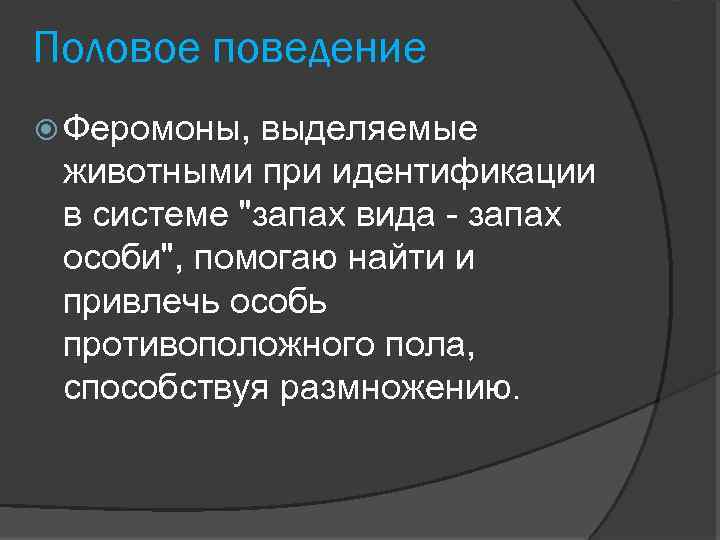 Половое поведение

Феромоны, выделяемые животными при идентификации в системе "запах вида - запах особи", помогаю найти и привлечь особь противоположного пола, способствуя размножению.